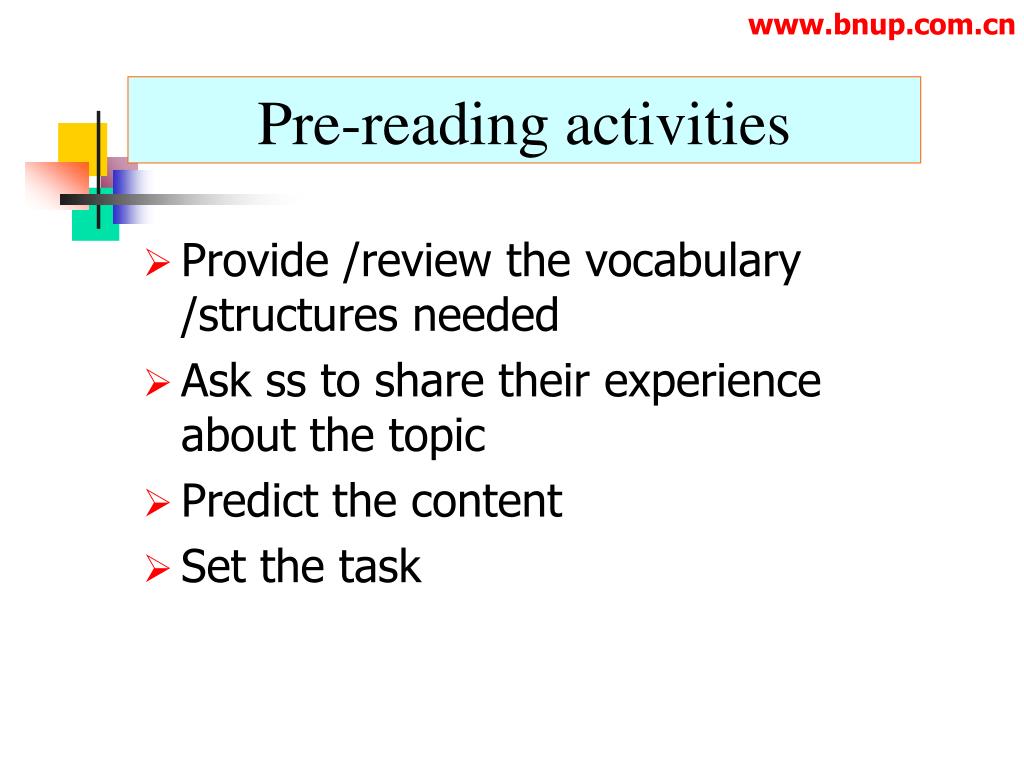 www.bnup.com.cn

Pre-reading activities

➢ Provide /review the vocabulary /structures needed
➢ Ask ss to share their experience about the topic
➢ Predict the content
➢ Set the task